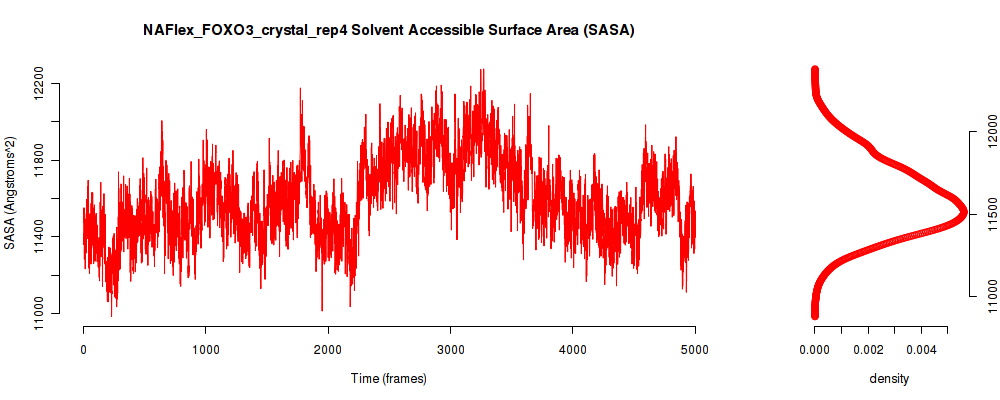 NAFlex_FOXO3_crystal_rep4 Solvent Accessible Surface Area (SASA)

SASA (Angstroms^2)

11000
11400
11800
12200

0
1000
2000
3000
4000
5000

Time (frames)

11000
11500
12000

0.000
0.002
0.004

density